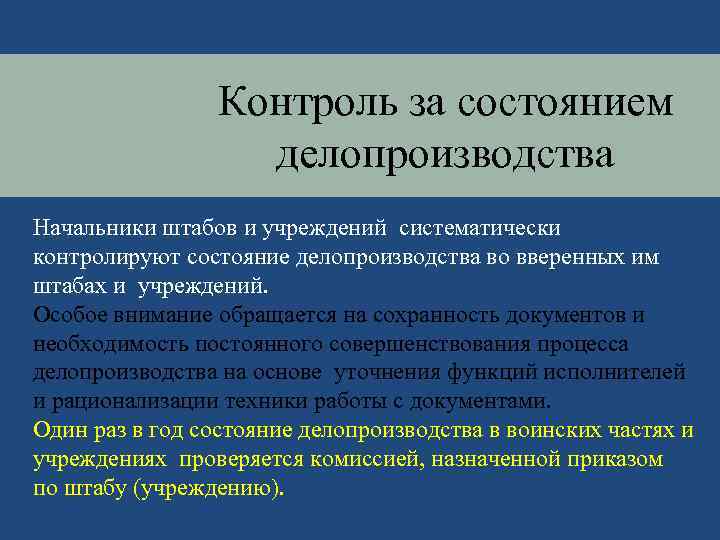 Контроль за состоянием делопроизводства

Начальники штабов и учреждений  систематически контролируют состояние делопроизводства во вверенных им штабах и  учреждений.
Особое внимание обращается на сохранность документов и необходимость постоянного совершенствования процесса делопроизводства на основе  уточнения функций исполнителей и рационализации техники работы с документами.
Один раз в год состояние делопроизводства в воинских частях и учреждениях  проверяется комиссией, назначенной приказом по штабу (учреждению).